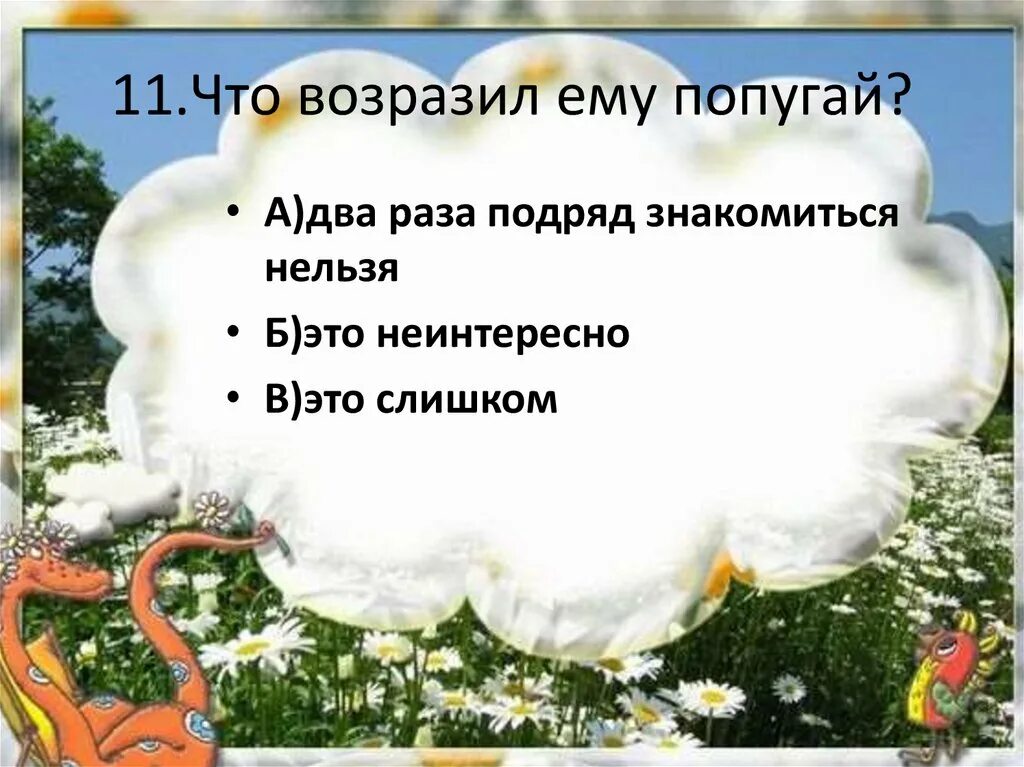 11.Что возразил ему попугай?

• А)два раза подряд знакомиться нельзя
• Б)это неинтересно
• В)это слишком